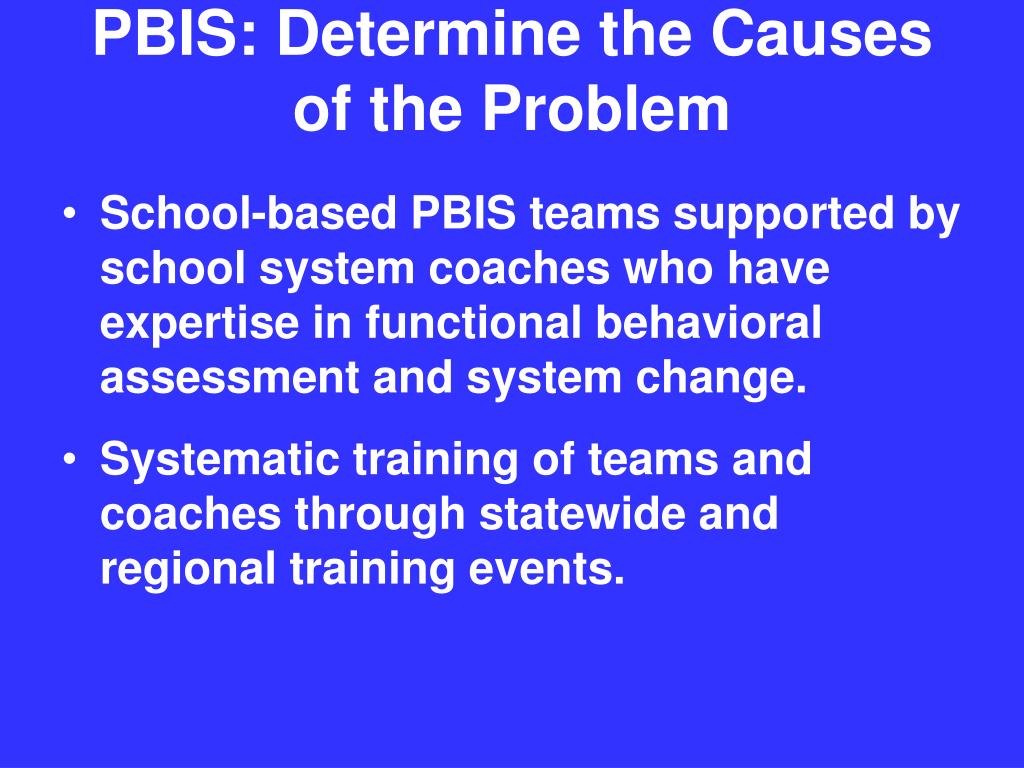 PBIS: Determine the Causes of the Problem

• School-based PBIS teams supported by school system coaches who have expertise in functional behavioral assessment and system change.

• Systematic training of teams and coaches through statewide and regional training events.